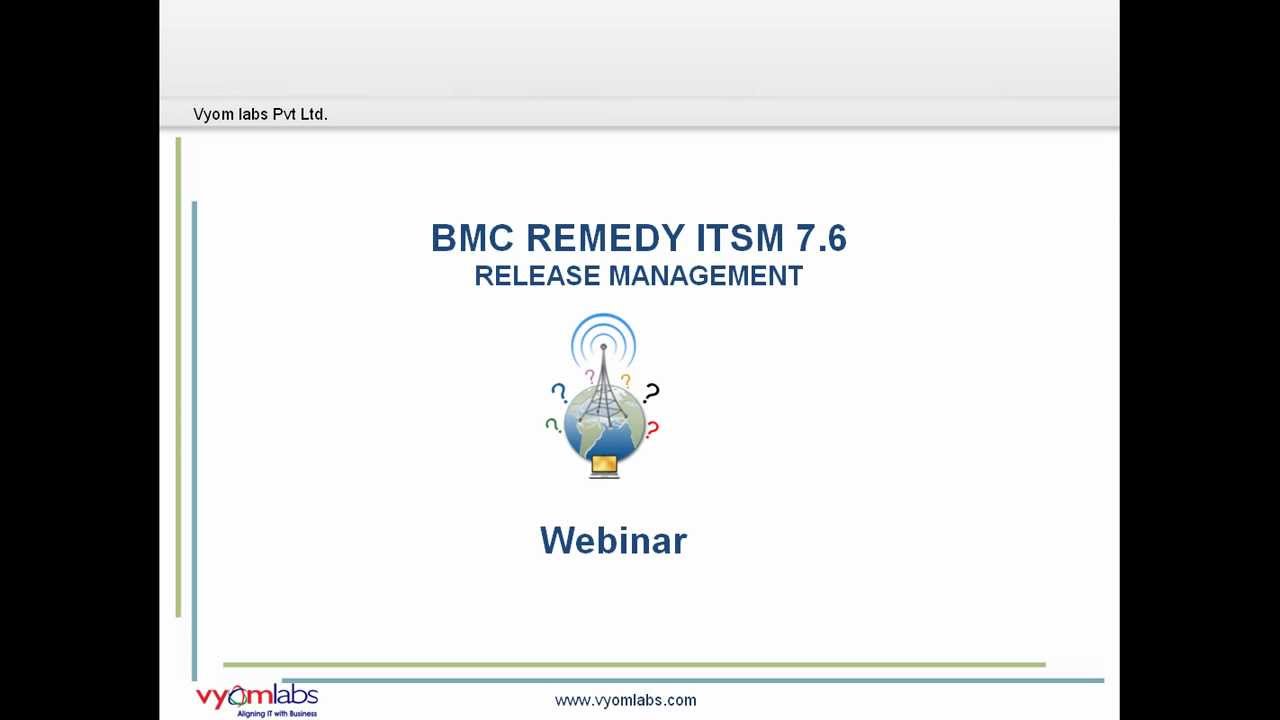 Vyom labs Pvt Ltd.

BMC REMEDY ITSM 7.6
RELEASE MANAGEMENT

Webinar

vyomlabs
Aligning IT with Business

www.vyomlabs.com